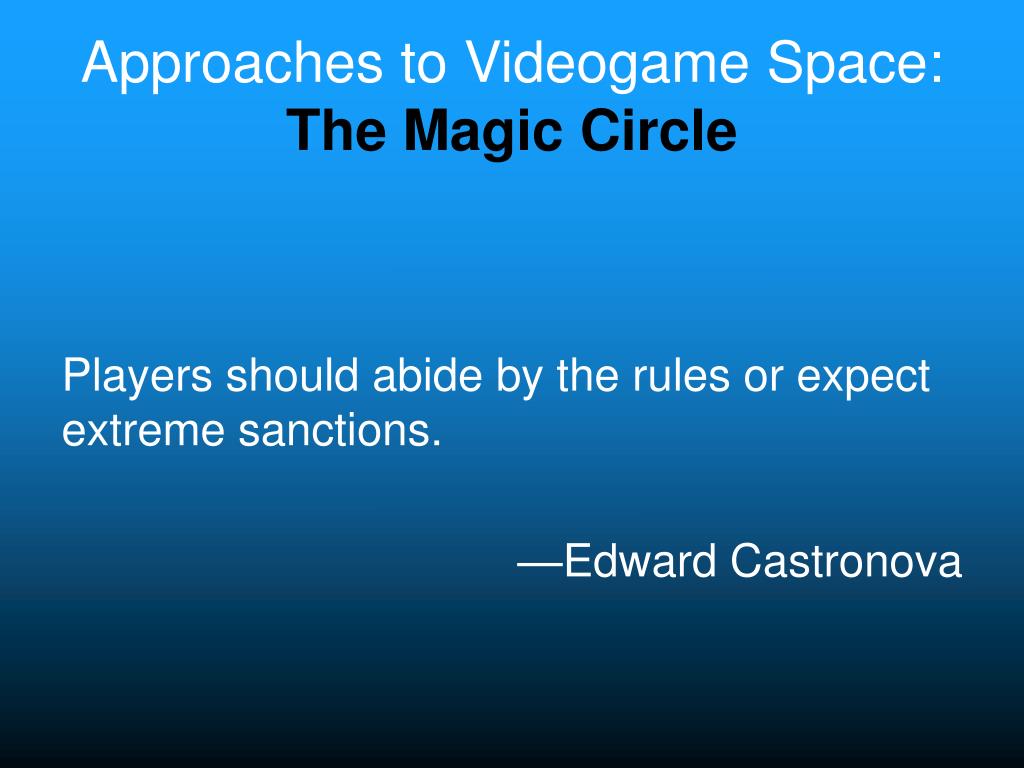 Approaches to Videogame Space:
The Magic Circle

Players should abide by the rules or expect extreme sanctions.

—Edward Castronova